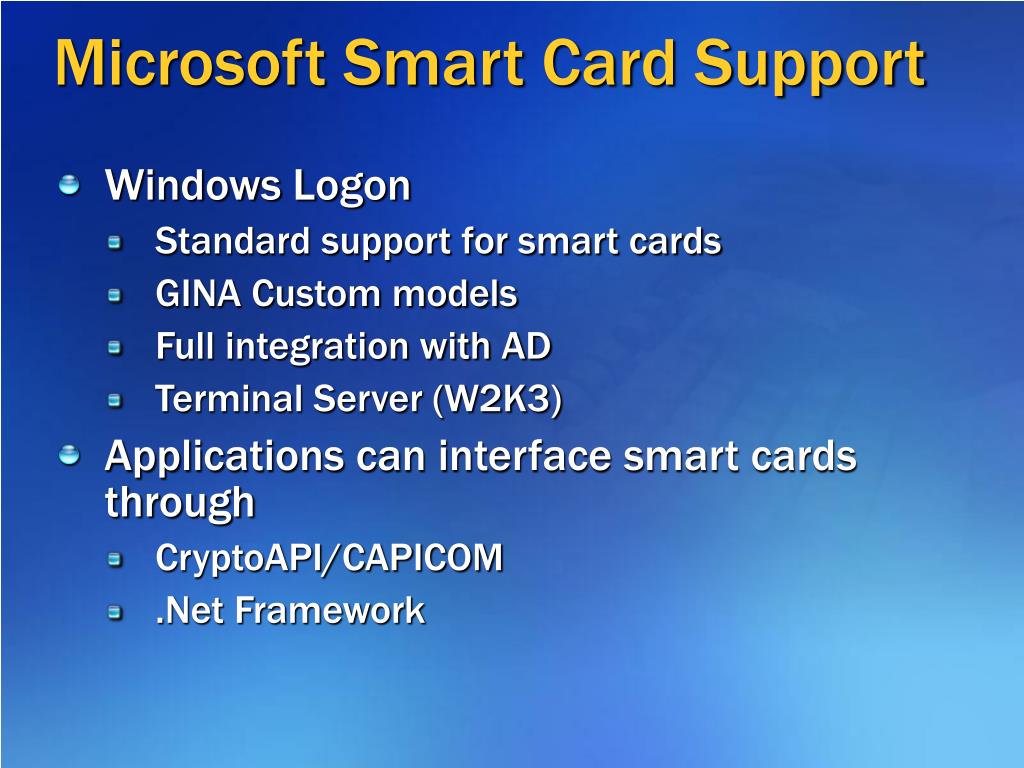 Microsoft Smart Card Support

Windows Logon

Standard support for smart cards

GINA Custom models

Full integration with AD

Terminal Server (W2K3)

Applications can interface smart cards through

CryptoAPI/CAPICOM

.Net Framework